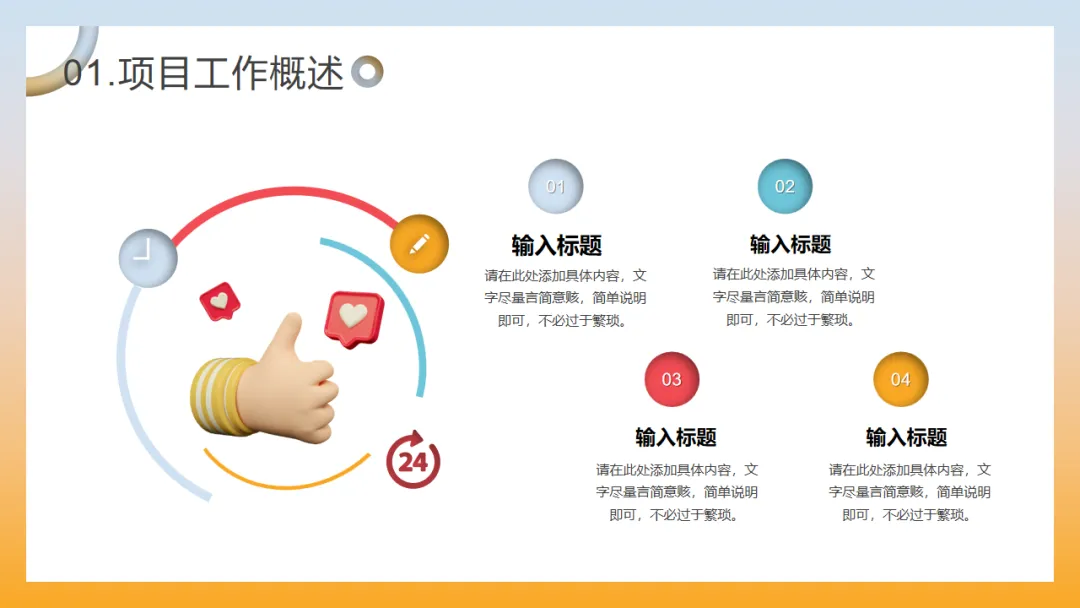 01.项目工作概述

24

01
输入标题
请在此处添加具体内容，文字尽量言简意赅，简单说明即可，不必过于繁琐。

02
输入标题
请在此处添加具体内容，文字尽量言简意赅，简单说明即可，不必过于繁琐。

03
输入标题
请在此处添加具体内容，文字尽量言简意赅，简单说明即可，不必过于繁琐。

04
输入标题
请在此处添加具体内容，文字尽量言简意赅，简单说明即可，不必过于繁琐。